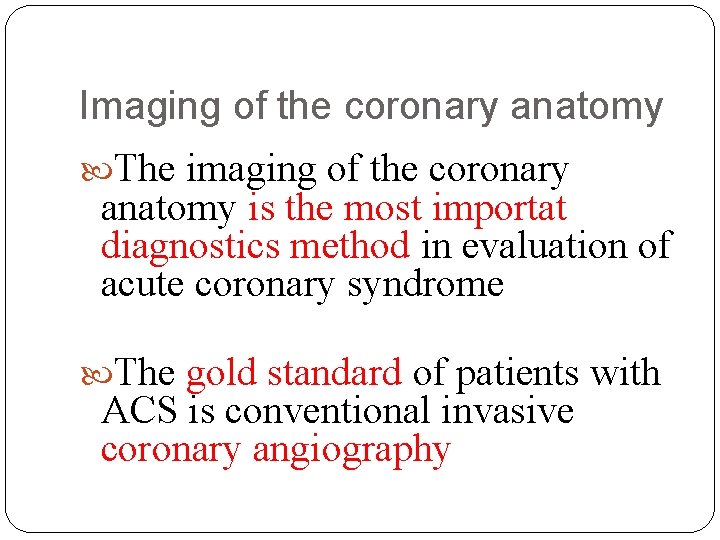 Imaging of the coronary anatomy

The imaging of the coronary anatomy is the most importat diagnostics method in evaluation of acute coronary syndrome

The gold standard of patients with ACS is conventional invasive coronary angiography